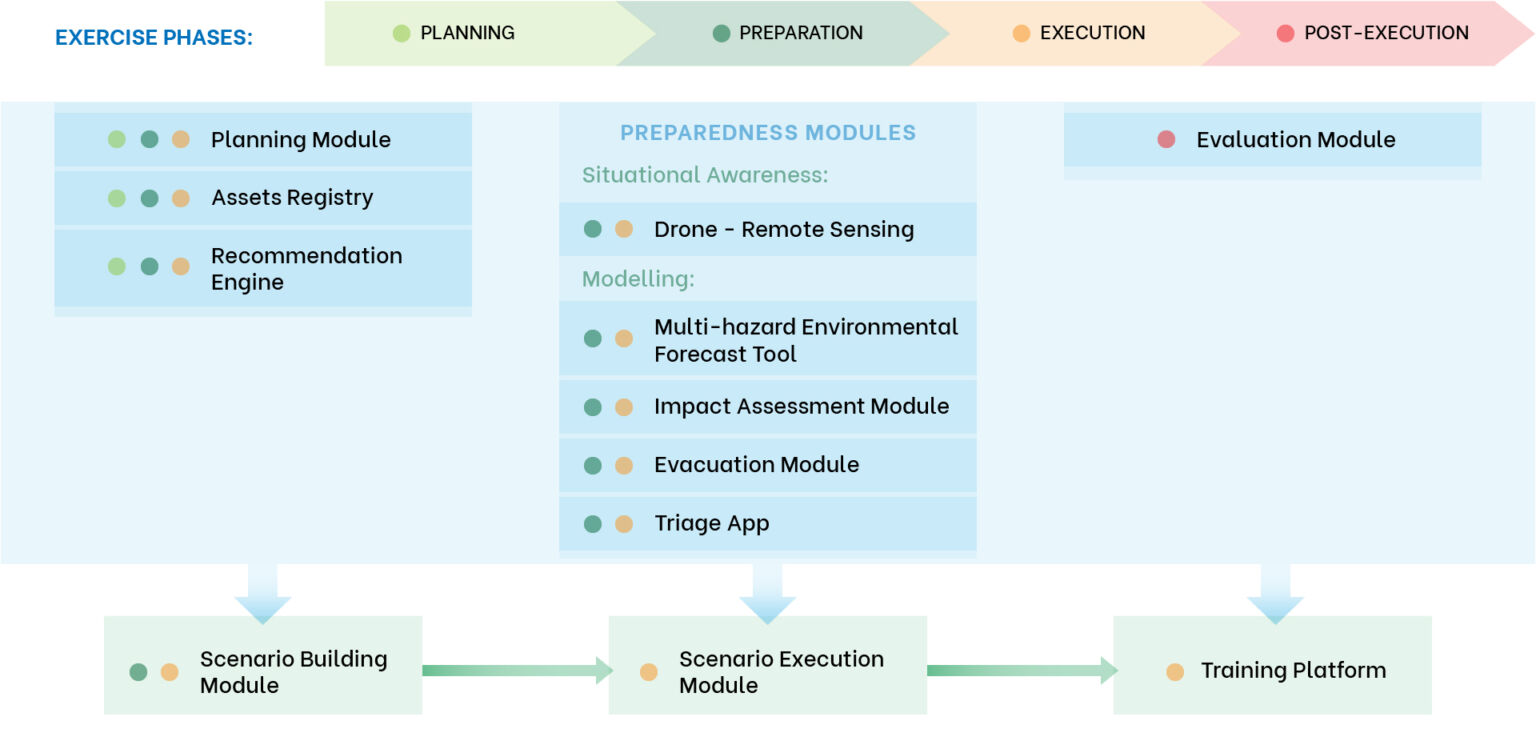 EXERCISE PHASES: PLANNING PREPARATION EXECUTION POST-EXECUTION

Planning Module

Assets Registry

Recommendation Engine

PREPAREDNESS MODULES

Situational Awareness:

Drone - Remote Sensing

Modelling:

Multi-hazard Environmental Forecast Tool

Impact Assessment Module

Evacuation Module

Triage App

Evaluation Module

Scenario Building Module

Scenario Execution Module

Training Platform